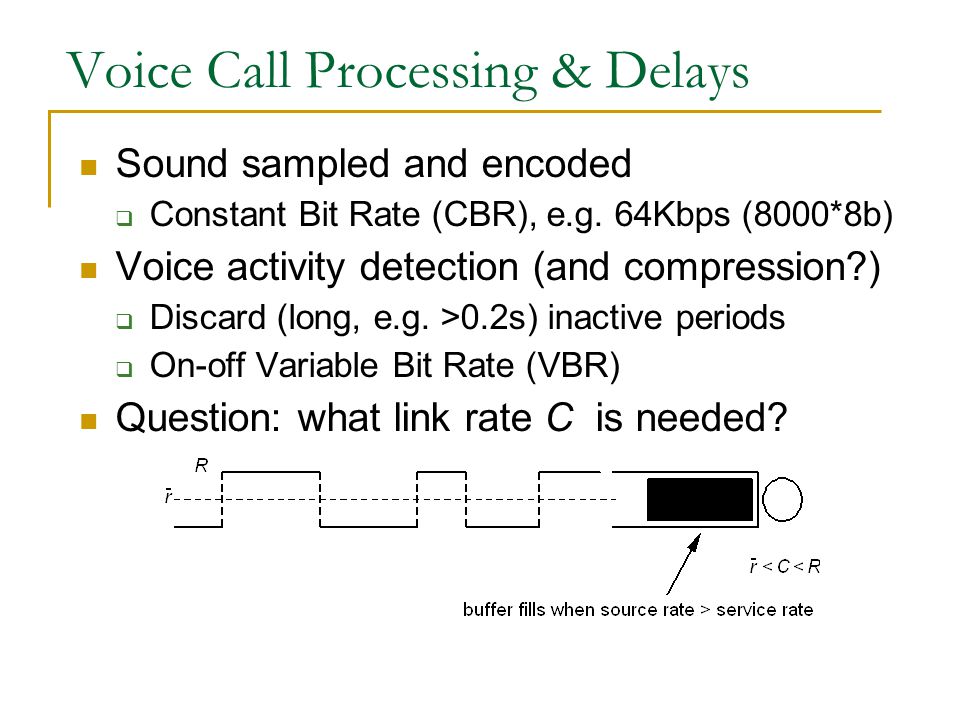 Voice Call Processing & Delays

Sound sampled and encoded
Constant Bit Rate (CBR), e.g. 64Kbps (8000*8b)

Voice activity detection (and compression?)
Discard (long, e.g. >0.2s) inactive periods
On-off Variable Bit Rate (VBR)

Question: what link rate $C$ is needed?

$R$

$\bar{r}$

$\bar{r} < C < R$

buffer fills when source rate > service rate